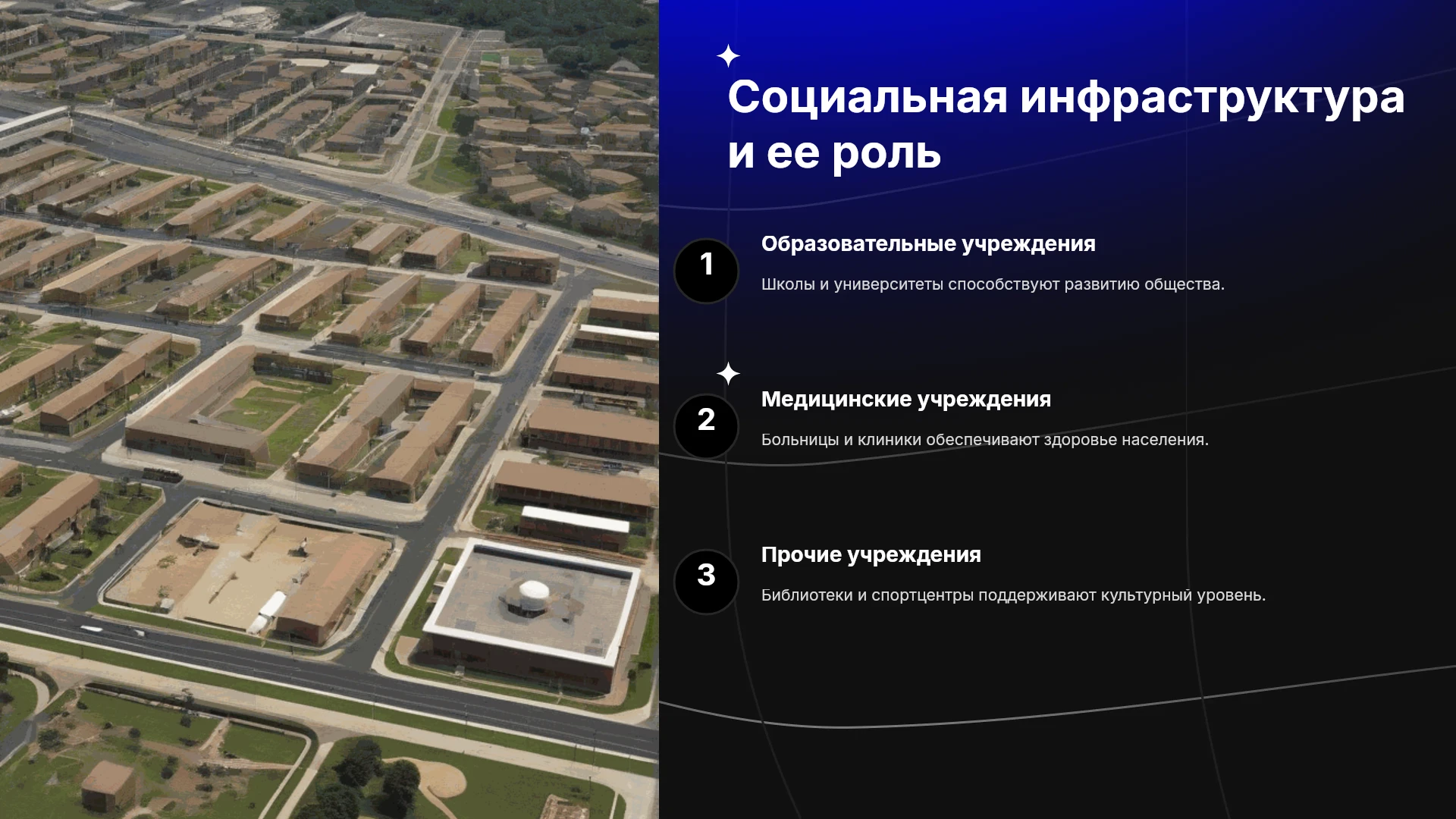 Социальная инфраструктура и ее роль

1

Образовательные учреждения

Школы и университеты способствуют развитию общества.

2

Медицинские учреждения

Больницы и клиники обеспечивают здоровье населения.

3

Прочие учреждения

Библиотеки и спортцентры поддерживают культурный уровень.